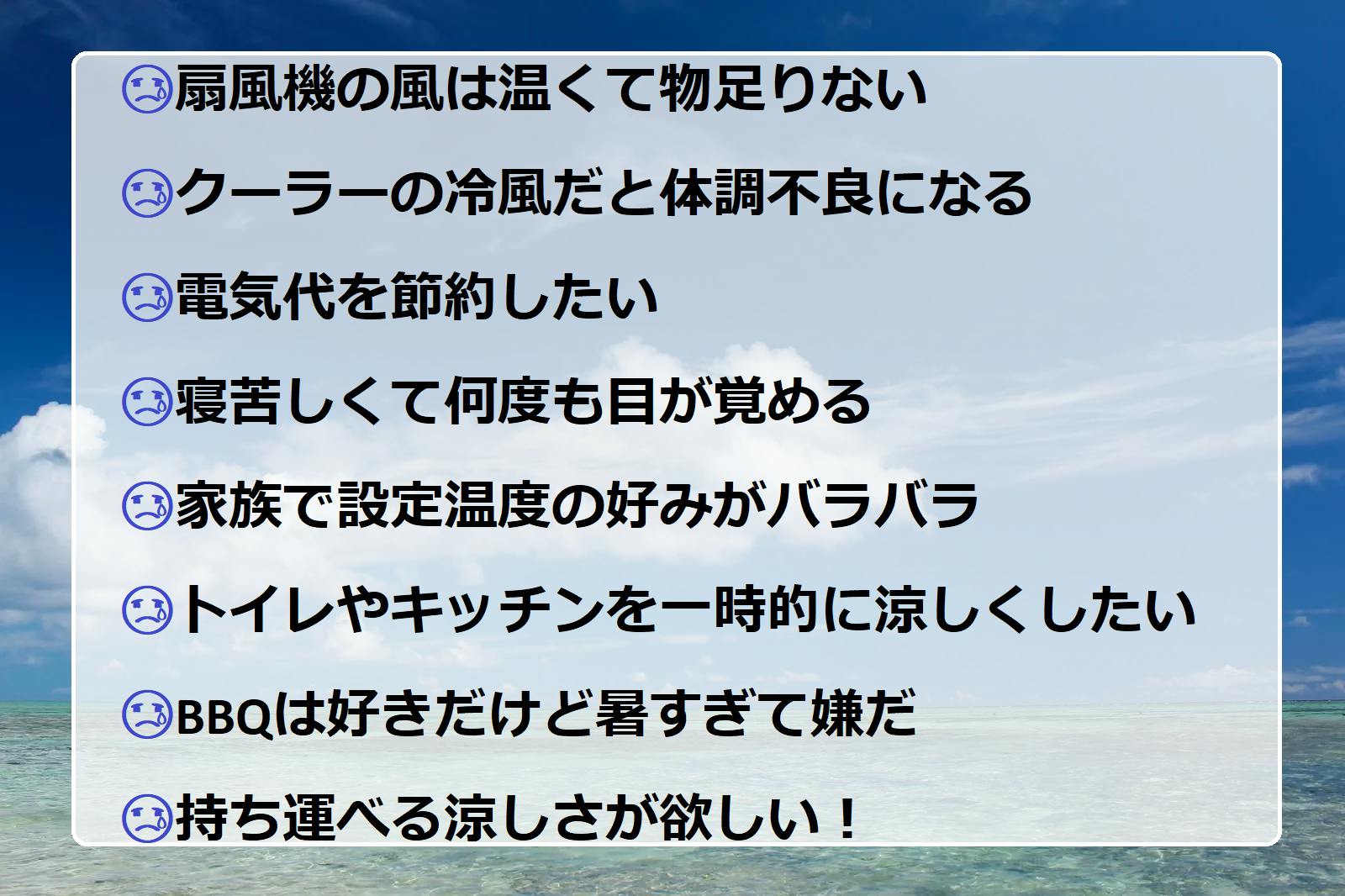 😢扇風機の風は温くて物足りない

😢クーラーの冷風だと体調不良になる

😢電気代を節約したい

😢寝苦しくて何度も目が覚める

😢家族で設定温度の好みがバラバラ

😢トイレやキッチンを一時的に涼しくしたい

😢BBQは好きだけど暑すぎて嫌だ

😢持ち運べる涼しさが欲しい！